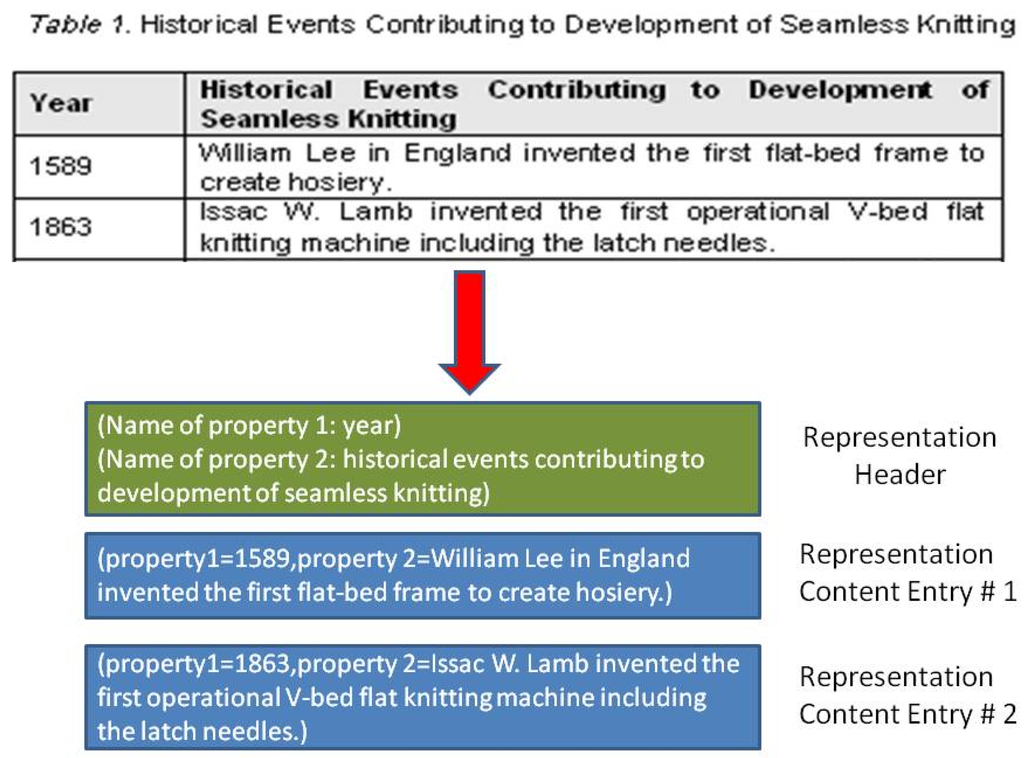 Table 1. Historical Events Contributing to Development of Seamless Knitting

| Year | Historical Events Contributing to Development of Seamless Knitting |
|---|---|
| 1589 | William Lee in England invented the first flat-bed frame to create hosiery. |
| 1863 | Issac W. Lamb invented the first operational V-bed flat knitting machine including the latch needles. |

(Name of property 1: year)
(Name of property 2: historical events contributing to development of seamless knitting)

Representation Header

(property1=1589,property 2=William Lee in England invented the first flat-bed frame to create hosiery.)

Representation Content Entry # 1

(property1=1863,property 2=Issac W. Lamb invented the first operational V-bed flat knitting machine including the latch needles.)

Representation Content Entry # 2